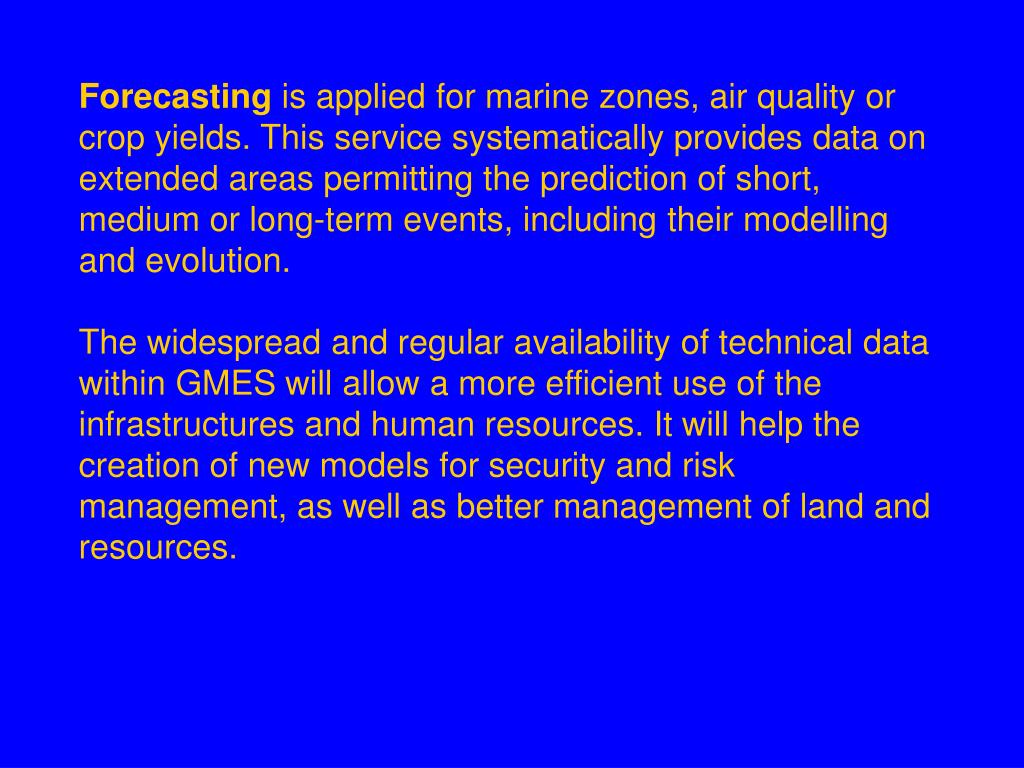 Forecasting is applied for marine zones, air quality or crop yields. This service systematically provides data on extended areas permitting the prediction of short, medium or long-term events, including their modelling and evolution.

The widespread and regular availability of technical data within GMES will allow a more efficient use of the infrastructures and human resources. It will help the creation of new models for security and risk management, as well as better management of land and resources.